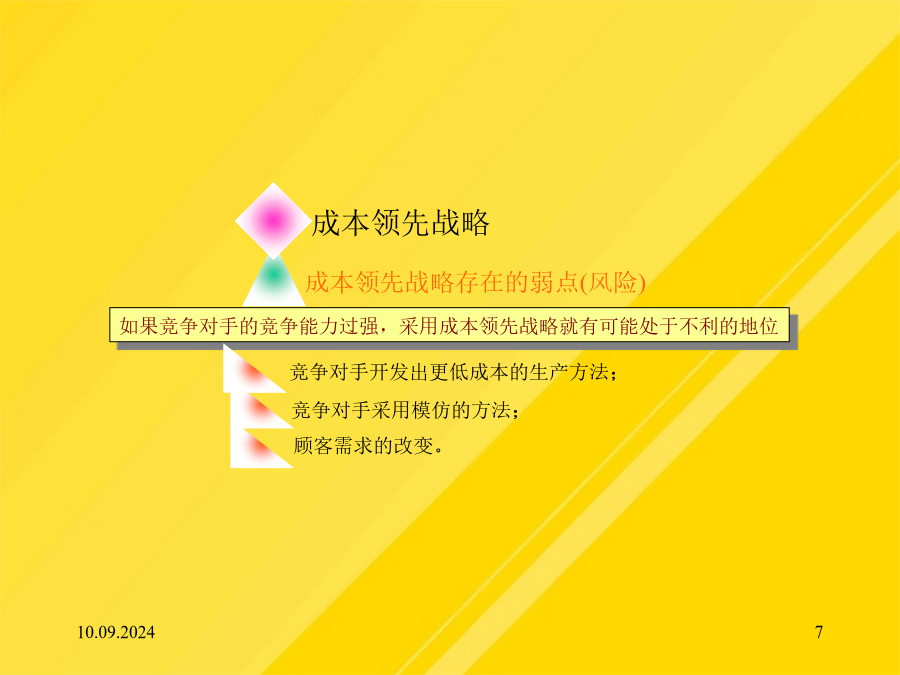 成本领先战略

成本领先战略存在的弱点(风险)

如果竞争对手的竞争能力过强，采用成本领先战略就有可能处于不利的地位

竞争对手开发出更低成本的生产方法；

竞争对手采用模仿的方法；

顾客需求的改变。

10.09.2024

7